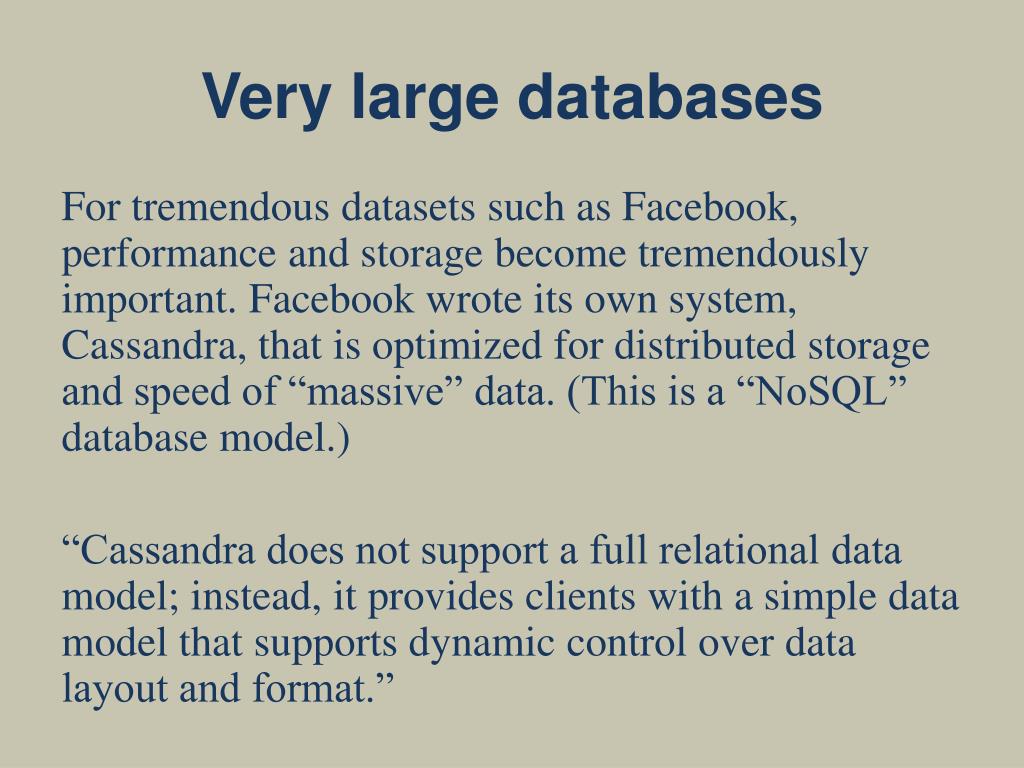 Very large databases

For tremendous datasets such as Facebook, performance and storage become tremendously important. Facebook wrote its own system, Cassandra, that is optimized for distributed storage and speed of “massive” data. (This is a “NoSQL” database model.)

“Cassandra does not support a full relational data model; instead, it provides clients with a simple data model that supports dynamic control over data layout and format.”